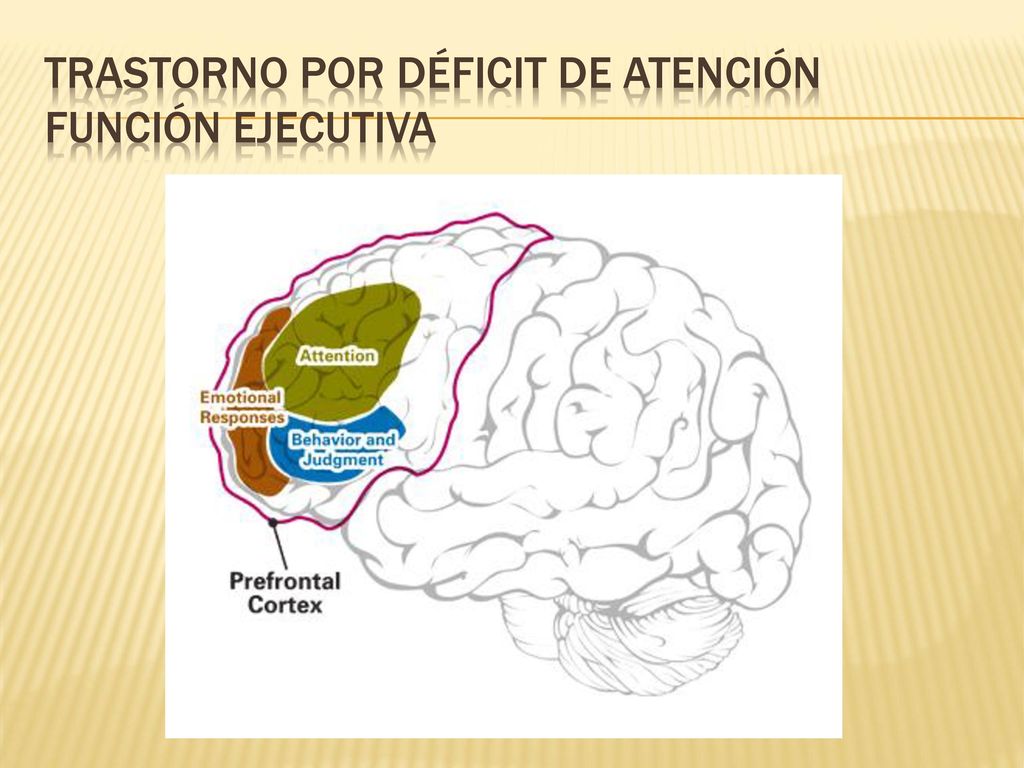 TRASTORNO POR DÉFICIT DE ATENCIÓN
FUNCIÓN EJECUTIVA

Attention
Emotional Responses
Behavior and Judgment
Prefrontal Cortex